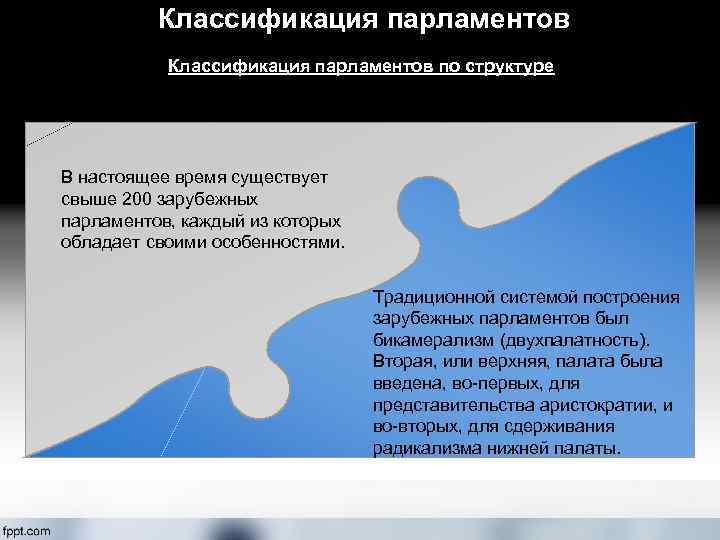 Классификация парламентов

Классификация парламентов по структуре

В настоящее время существует свыше 200 зарубежных парламентов, каждый из которых обладает своими особенностями.

Традиционной системой построения зарубежных парламентов был бикамерализм (двухпалатность). Вторая, или верхняя, палата была введена, во-первых, для представительства аристократии, и во-вторых, для сдерживания радикализма нижней палаты.

fppt.com